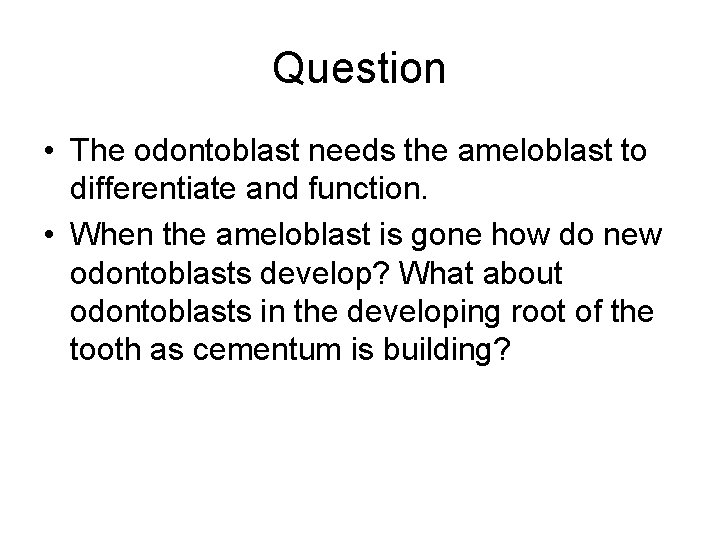 Question

• The odontoblast needs the ameloblast to differentiate and function.

• When the ameloblast is gone how do new odontoblasts develop? What about odontoblasts in the developing root of the tooth as cementum is building?